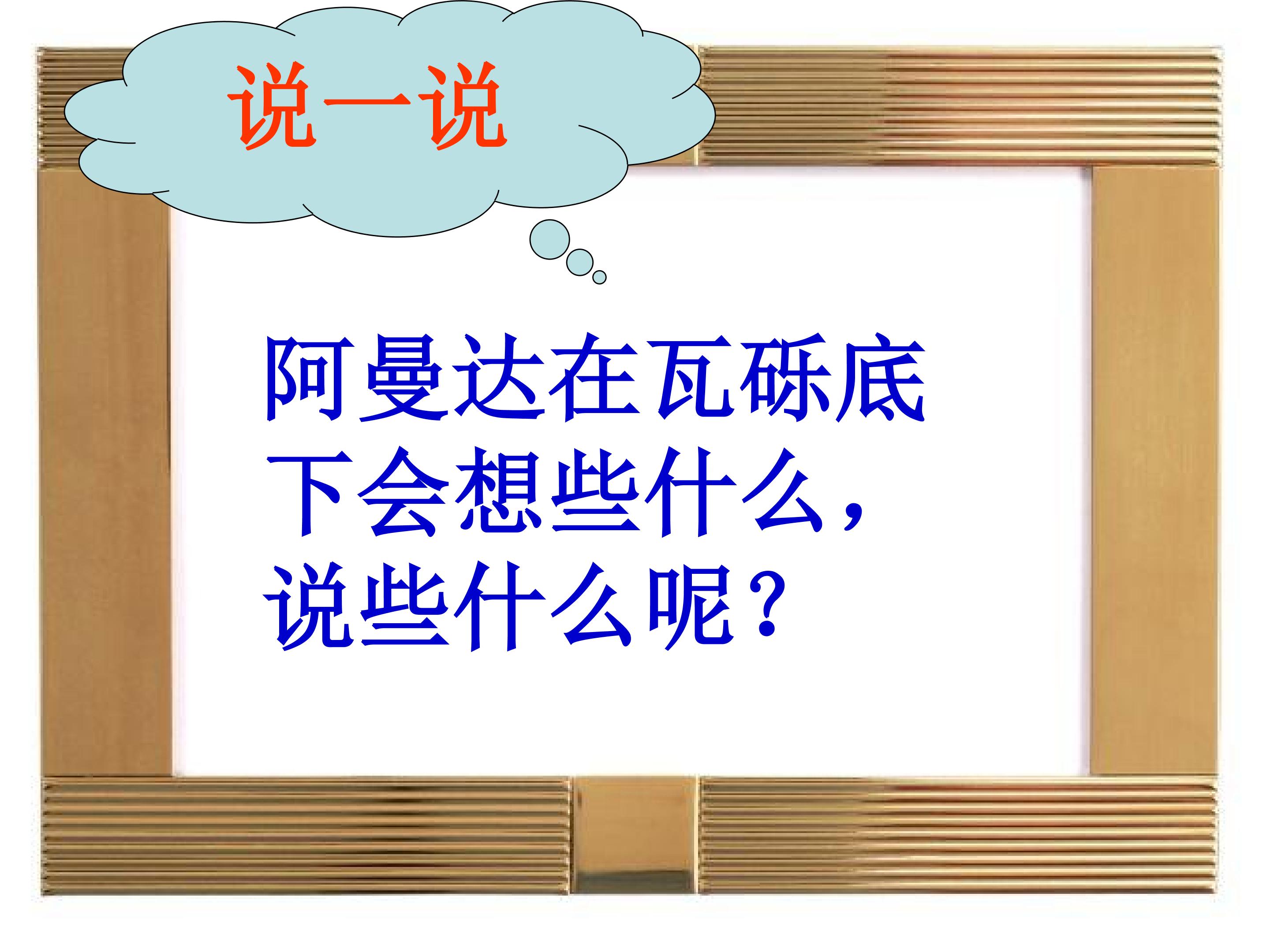 说一说

阿曼达在瓦砾底下会想些什么，说些什么呢？